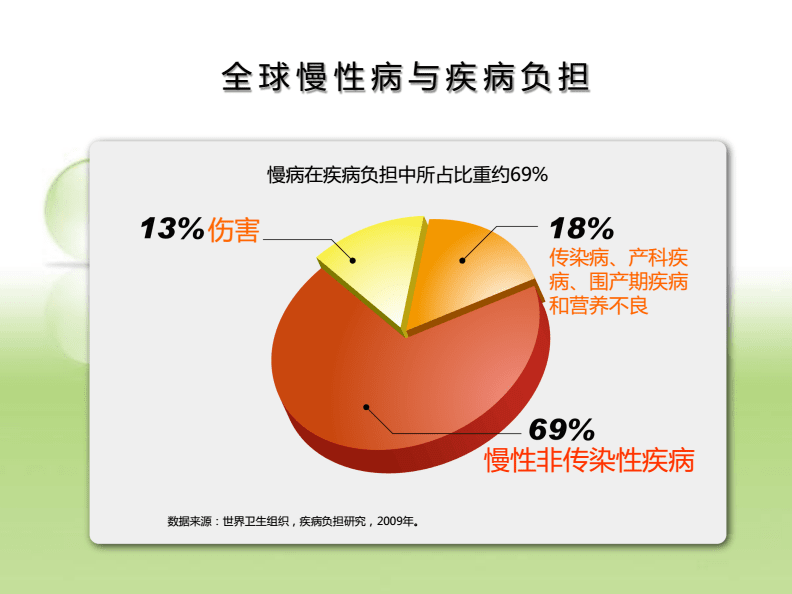 全球慢性病与疾病负担

慢病在疾病负担中所占比重约69%

13% 伤害

18%
传染病、产科疾病、围产期疾病和营养不良

69%
慢性非传染性疾病

数据来源：世界卫生组织，疾病负担研究，2009年。